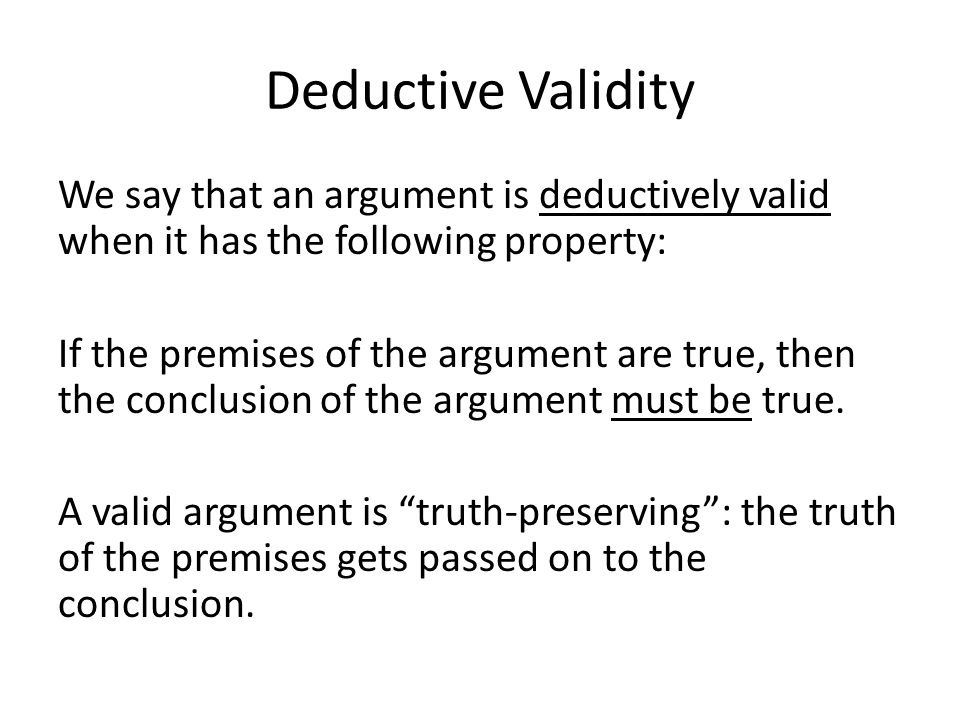 Deductive Validity

We say that an argument is deductively valid when it has the following property:

If the premises of the argument are true, then the conclusion of the argument must be true.

A valid argument is “truth-preserving”: the truth of the premises gets passed on to the conclusion.